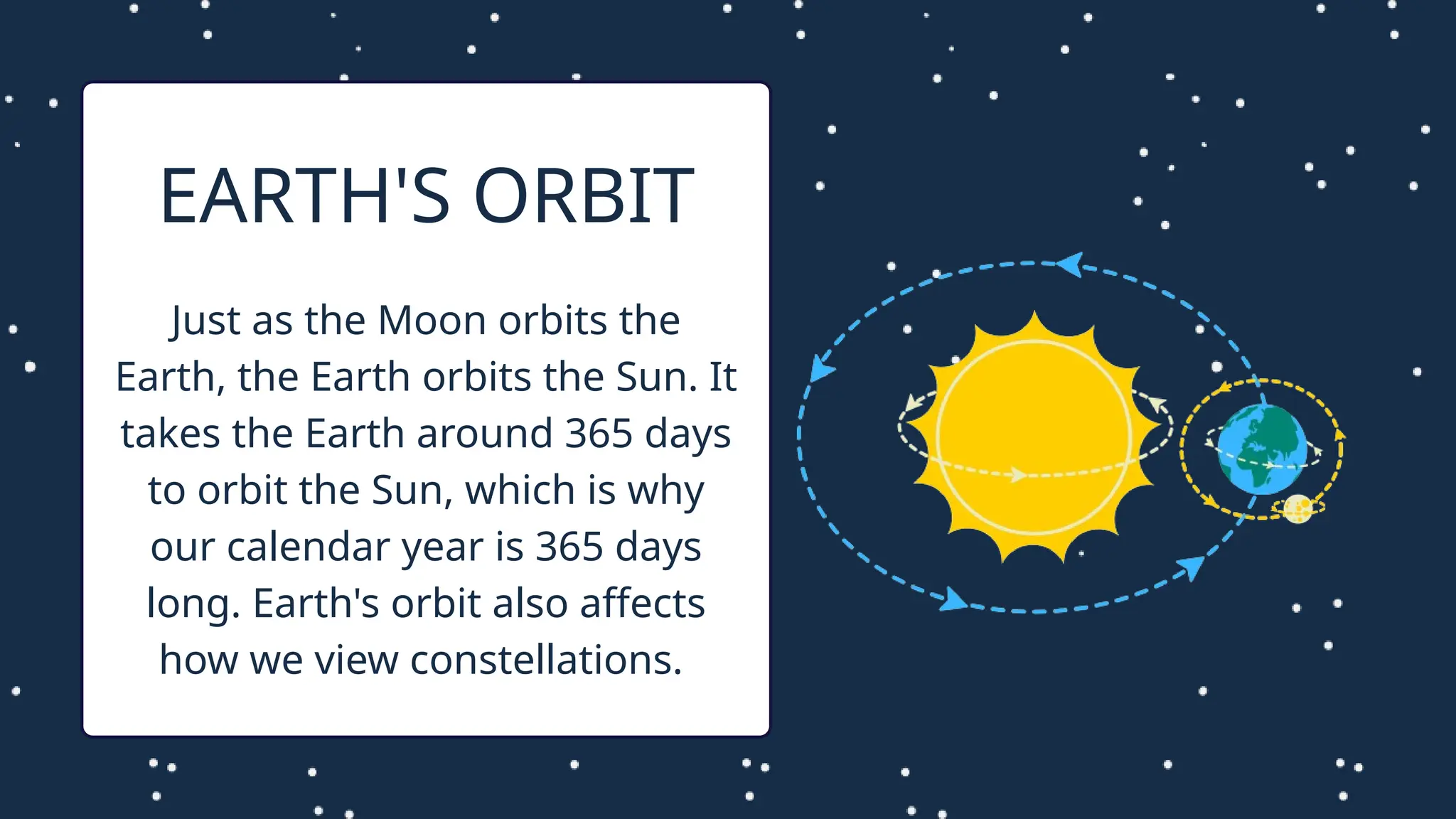 EARTH'S ORBIT

Just as the Moon orbits the Earth, the Earth orbits the Sun. It takes the Earth around 365 days to orbit the Sun, which is why our calendar year is 365 days long. Earth's orbit also affects how we view constellations.